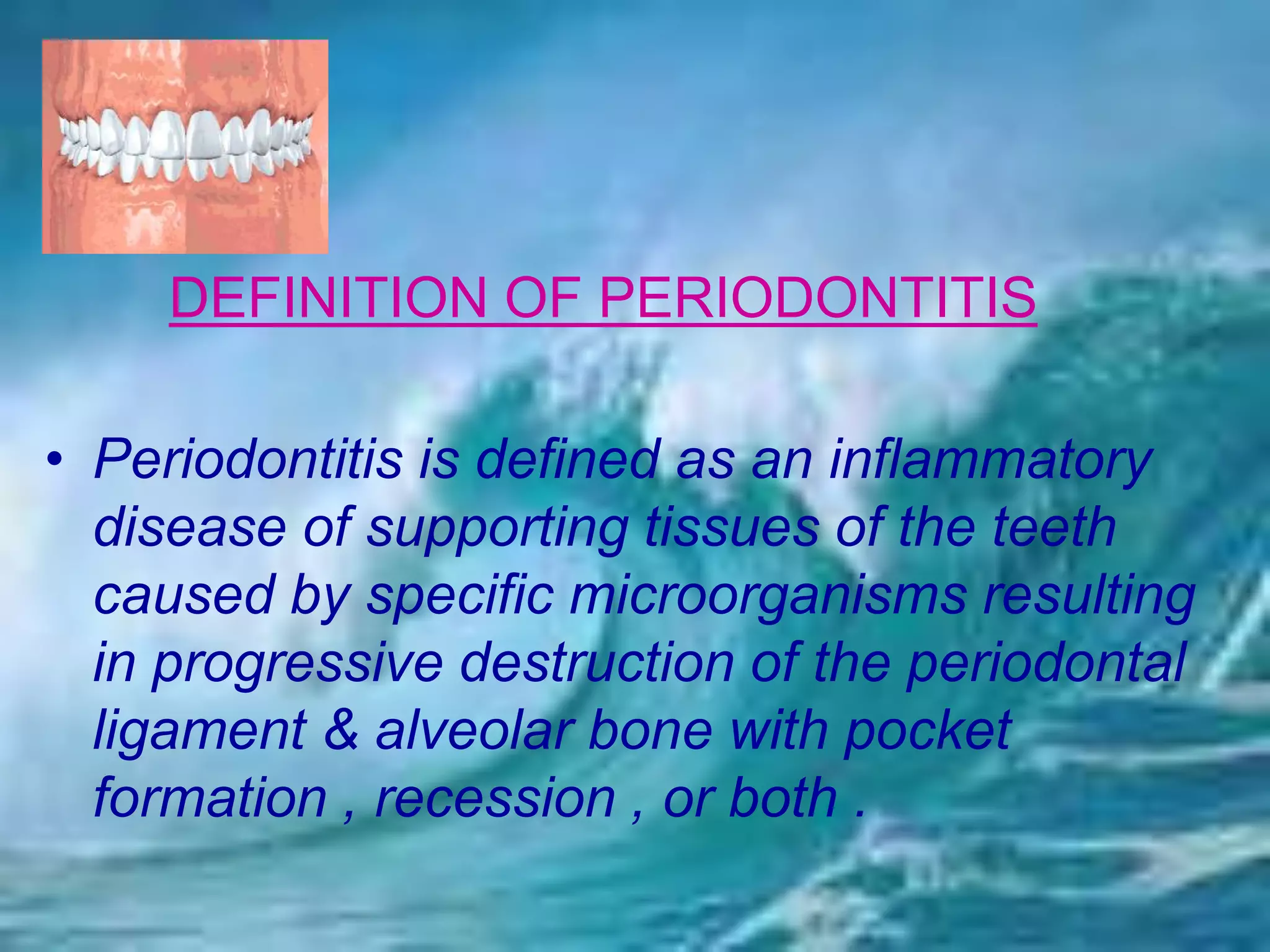 DEFINITION OF PERIODONTITIS

• Periodontitis is defined as an inflammatory disease of supporting tissues of the teeth caused by specific microorganisms resulting in progressive destruction of the periodontal ligament & alveolar bone with pocket formation , recession , or both .